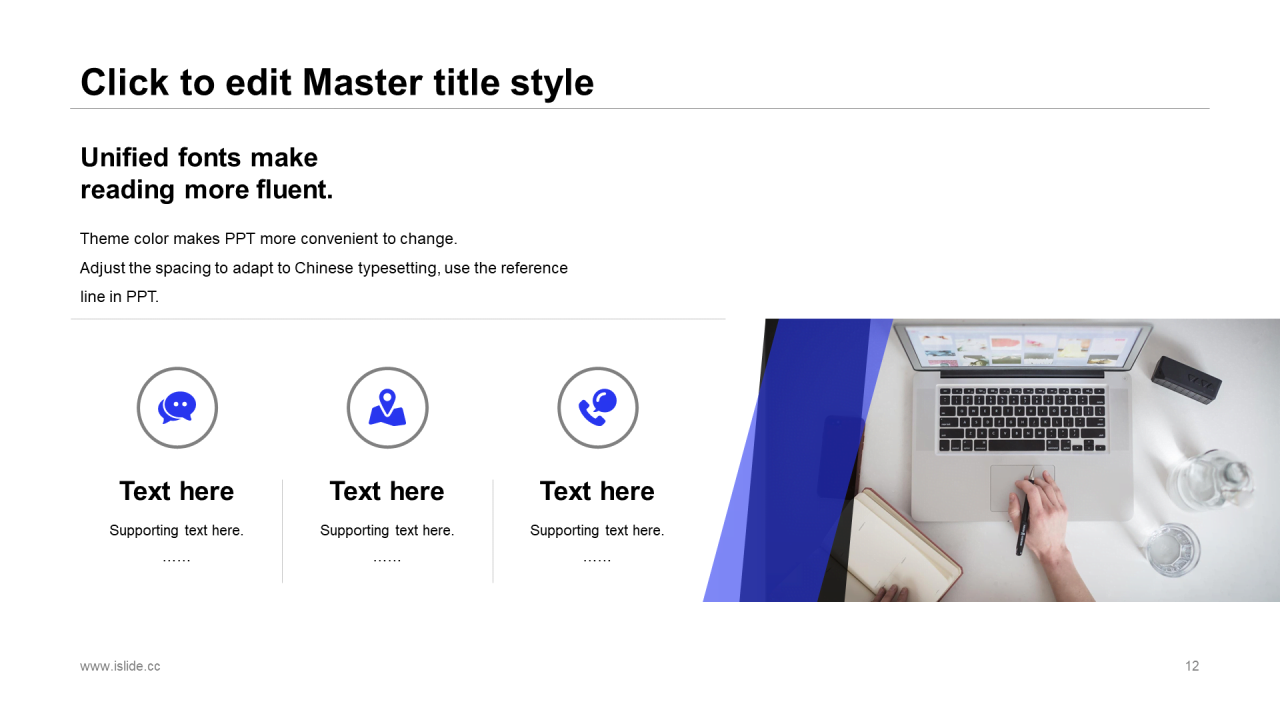 Click to edit Master title style

Unified fonts make reading more fluent.

Theme color makes PPT more convenient to change.
Adjust the spacing to adapt to Chinese typesetting, use the reference line in PPT.

Text here

Supporting text here.

……

Text here

Supporting text here.

……

Text here

Supporting text here.

……

www.islide.cc

12